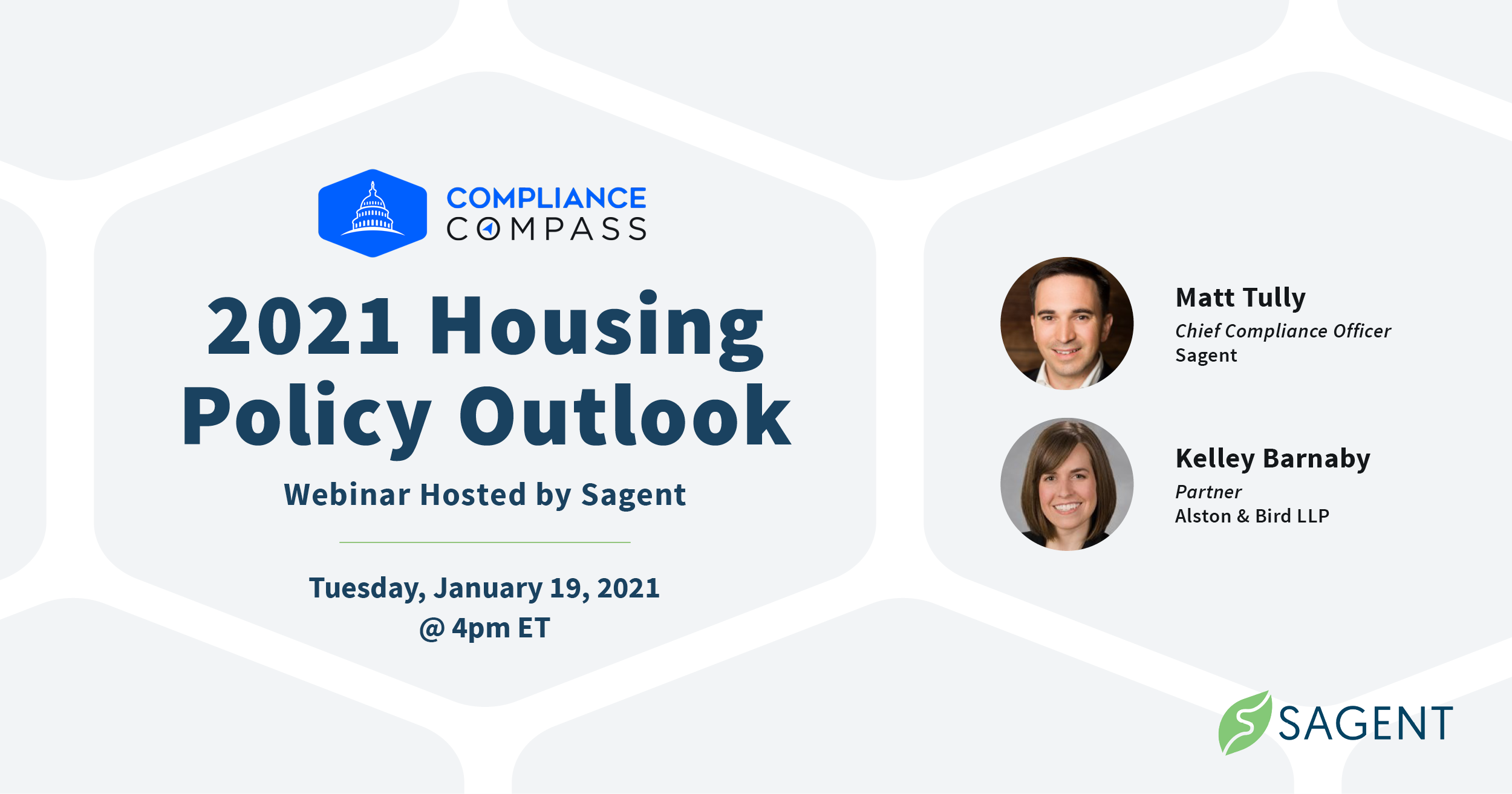 COMPLIANCE
COMPASS

2021 Housing Policy Outlook

Webinar Hosted by Sagent

Tuesday, January 19, 2021
@ 4pm ET

Matt Tully
Chief Compliance Officer
Sagent

Kelley Barnaby
Partner
Alston & Bird LLP

SAGENT